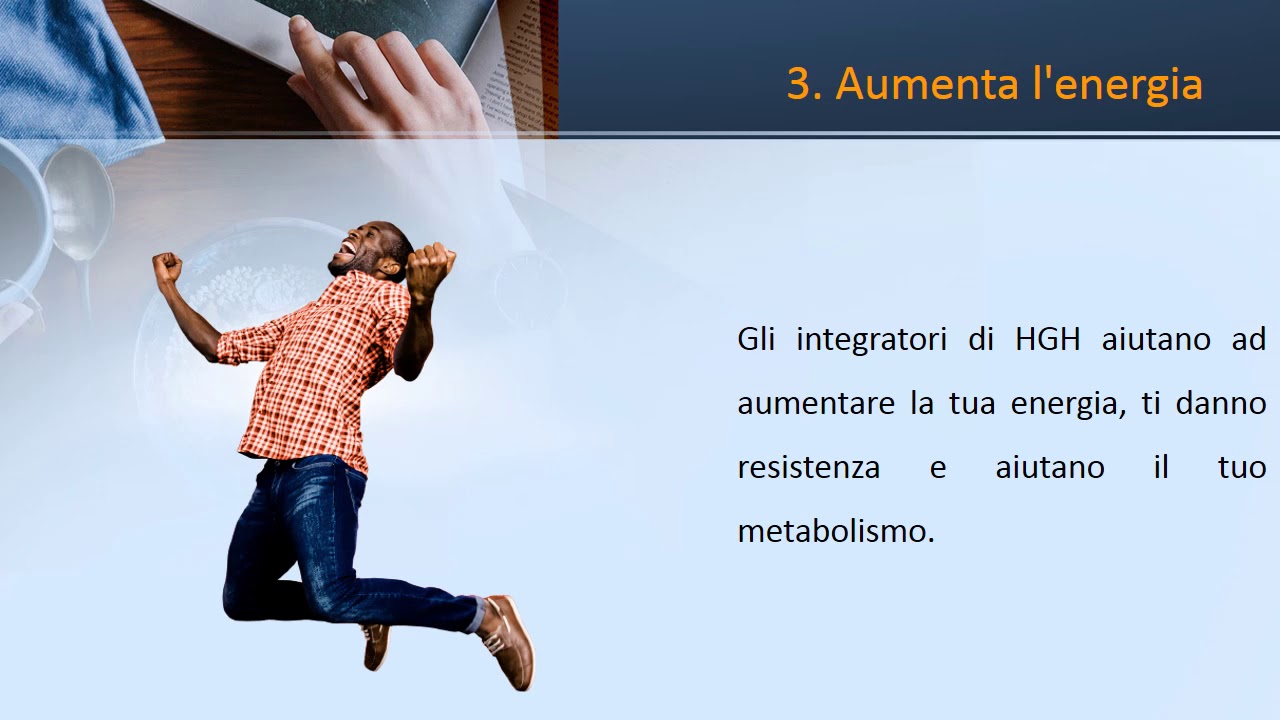 3. Aumenta l'energia

Gli integratori di HGH aiutano ad aumentare la tua energia, ti danno resistenza e aiutano il tuo metabolismo.